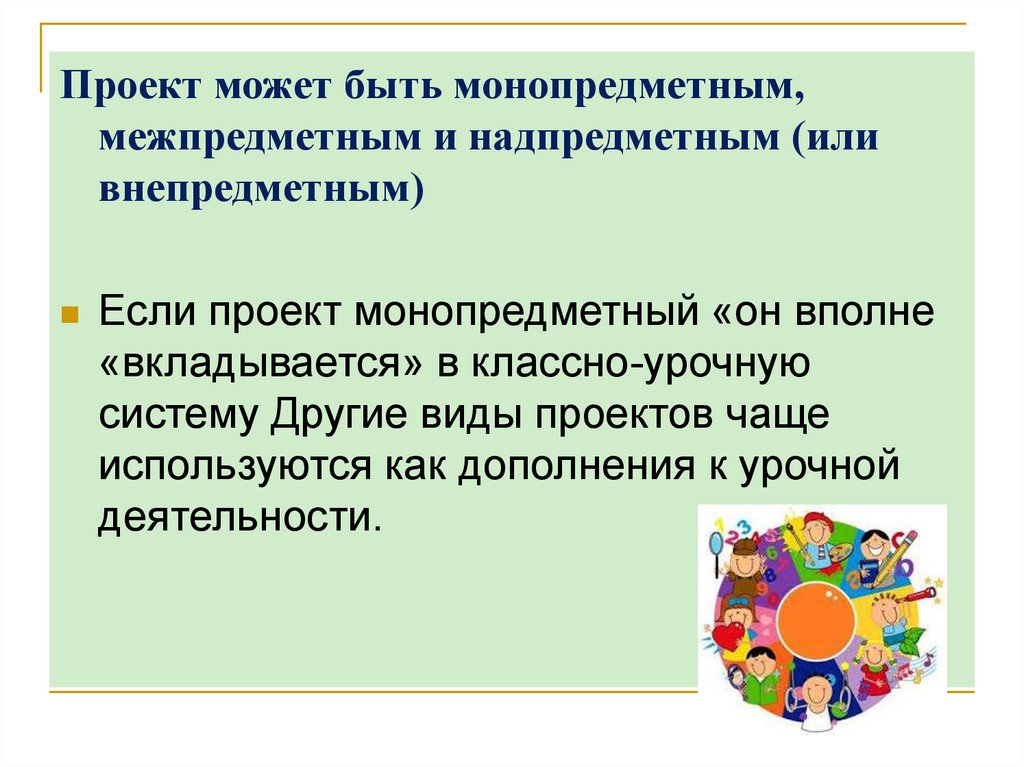 Проект может быть монопредметным, межпредметным и надпредметным (или внепредметным)

Если проект монопредметный «он вполне «вкладывается» в классно-урочную систему Другие виды проектов чаще используются как дополнения к урочной деятельности.